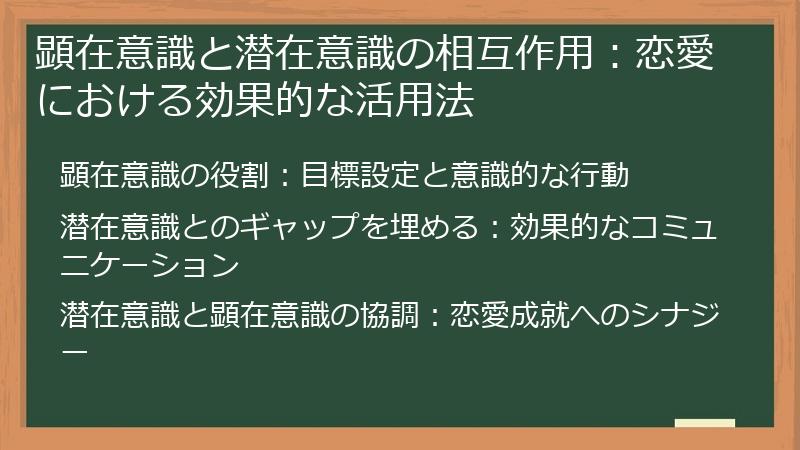 顕在意識と潜在意識の相互作用：恋愛における効果的な活用法

顕在意識の役割：目標設定と意識的な行動

潜在意識とのギャップを埋める：効果的なコミュニケーション

潜在意識と顕在意識の協調：恋愛成就へのシナジー